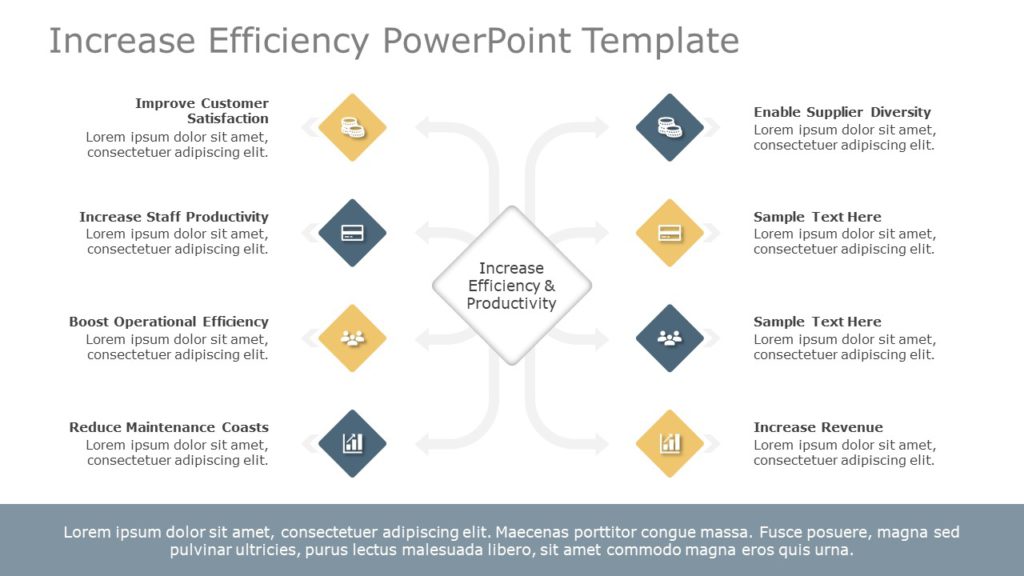 Increase Efficiency PowerPoint Template

Improve Customer Satisfaction
Lorem ipsum dolor sit amet, consectetuer adipiscing elit.

Increase Staff Productivity
Lorem ipsum dolor sit amet, consectetuer adipiscing elit.

Boost Operational Efficiency
Lorem ipsum dolor sit amet, consectetuer adipiscing elit.

Reduce Maintenance Coasts
Lorem ipsum dolor sit amet, consectetuer adipiscing elit.

Increase Efficiency & Productivity

Enable Supplier Diversity
Lorem ipsum dolor sit amet, consectetuer adipiscing elit.

Sample Text Here
Lorem ipsum dolor sit amet, consectetuer adipiscing elit.

Sample Text Here
Lorem ipsum dolor sit amet, consectetuer adipiscing elit.

Increase Revenue
Lorem ipsum dolor sit amet, consectetuer adipiscing elit.

Lorem ipsum dolor sit amet, consectetuer adipiscing elit. Maecenas porttitor congue massa. Fusce posuere, magna sed pulvinar ultricies, purus lectus malesuada libero, sit amet commodo magna eros quis urna.